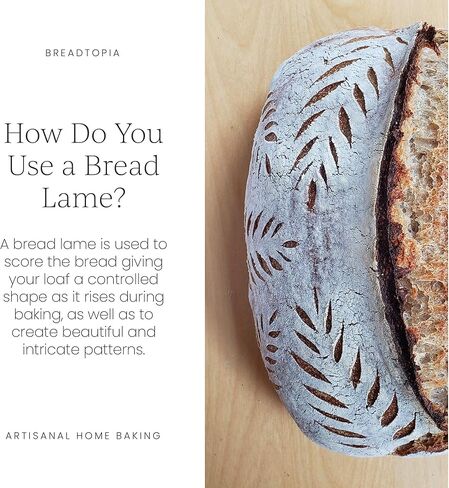 BREADTOPIA

How Do You Use a Bread Lame?

A bread lame is used to score the bread giving your loaf a controlled shape as it rises during baking, as well as to create beautiful and intricate patterns.

ARTISANAL HOME BAKING